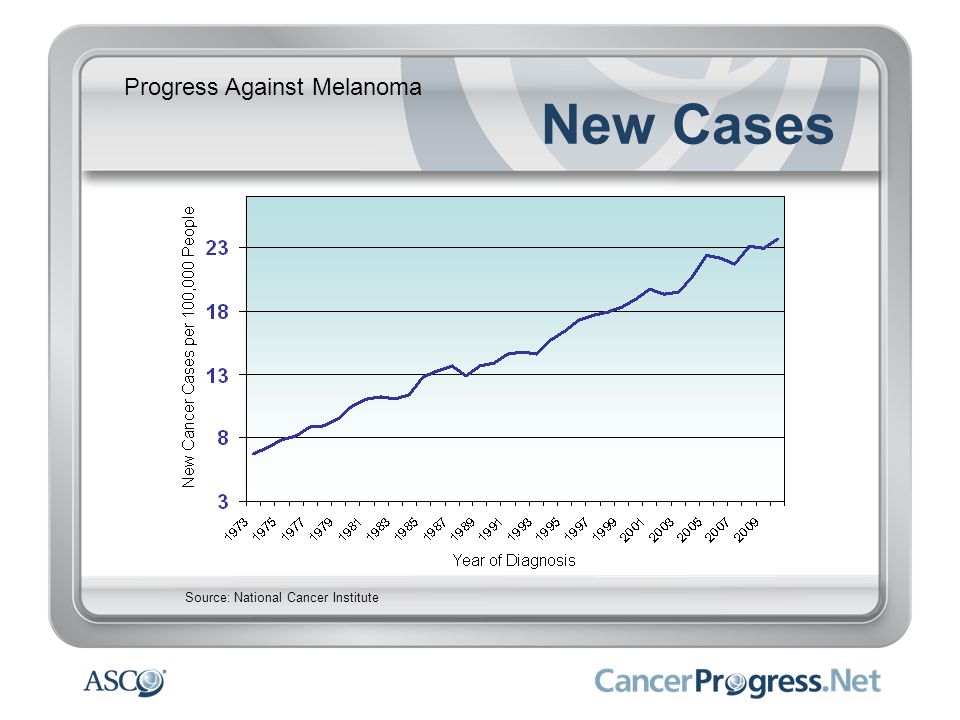 Progress Against Melanoma

New Cases

New Cancer Cases per 100,000 People

23
18
13
8
3

1973 1975 1977 1979 1981 1983 1985 1987 1989 1991 1993 1995 1997 1999 2001 2003 2005 2007 2009

Year of Diagnosis

Source: National Cancer Institute

ASCO

CancerProgress.Net